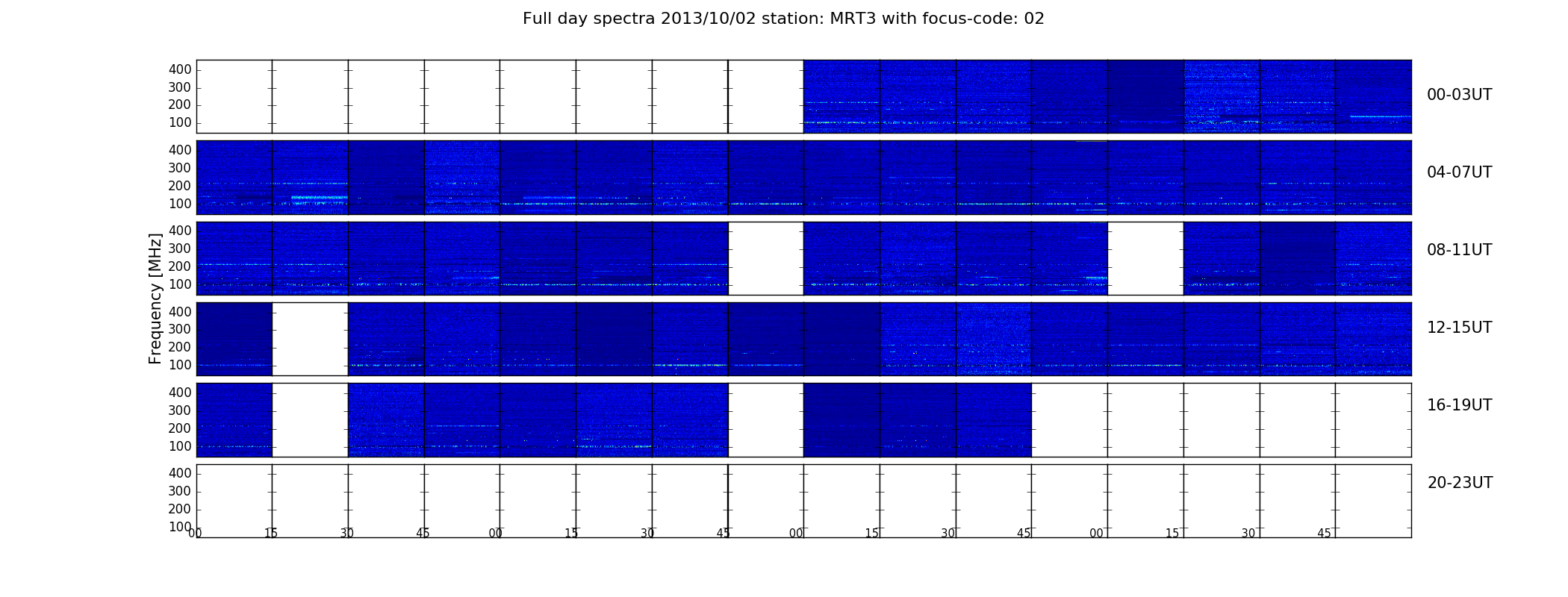 Full day spectra 2013/10/02 station: MRT3 with focus-code: 02

Frequency [MHz]

400
300
200
100

00-03UT

400
300
200
100

04-07UT

400
300
200
100

08-11UT

400
300
200
100

12-15UT

400
300
200
100

16-19UT

400
300
200
100

20-23UT

00 15 30 45 00 15 30 45 00 15 30 45 00 15 30 45